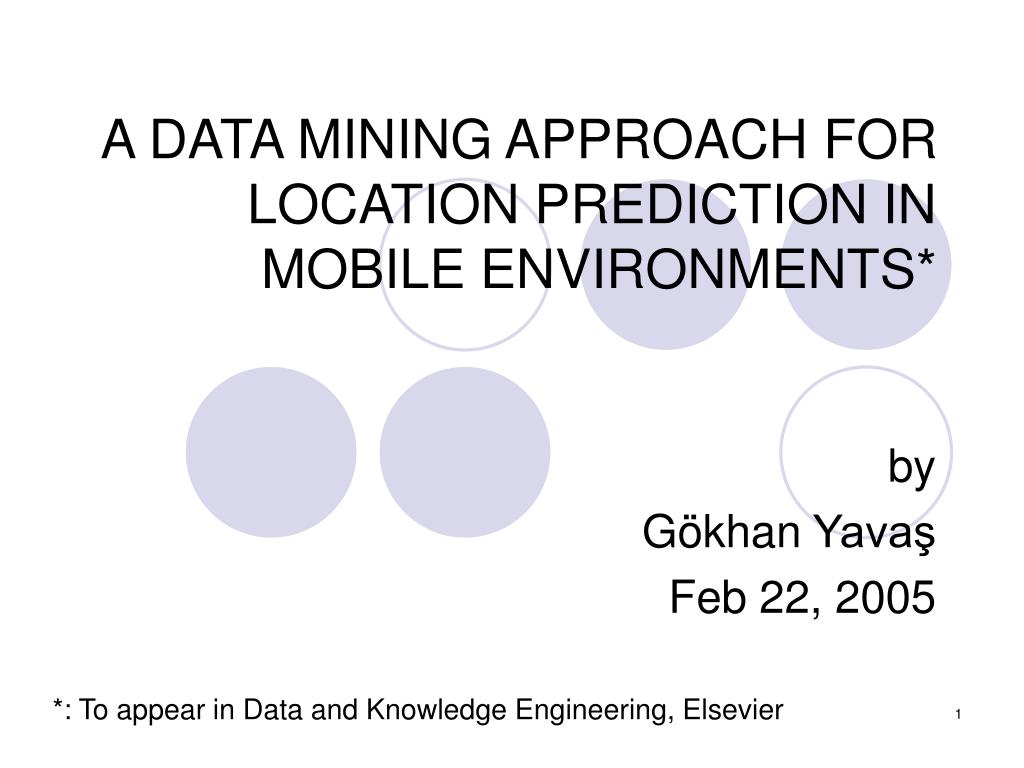 A DATA MINING APPROACH FOR LOCATION PREDICTION IN MOBILE ENVIRONMENTS*

by
Gökhan Yavaş
Feb 22, 2005

*: To appear in Data and Knowledge Engineering, Elsevier

1